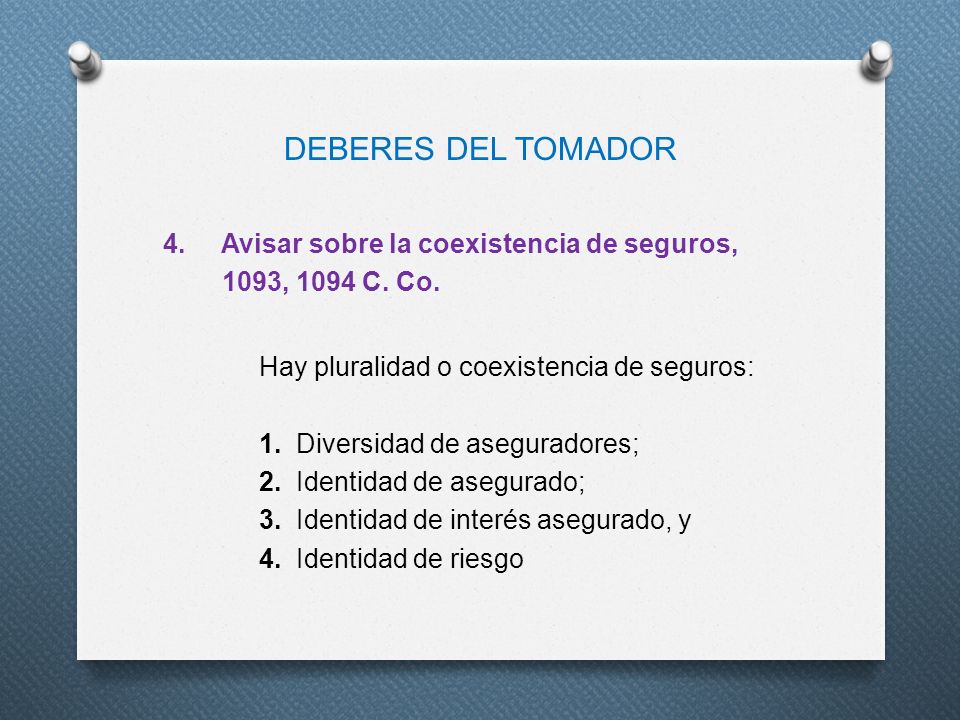 DEBERES DEL TOMADOR

4. Avisar sobre la coexistencia de seguros, 1093, 1094 C. Co.

Hay pluralidad o coexistencia de seguros:

1. Diversidad de aseguradores;
2. Identidad de asegurado;
3. Identidad de interés asegurado, y
4. Identidad de riesgo